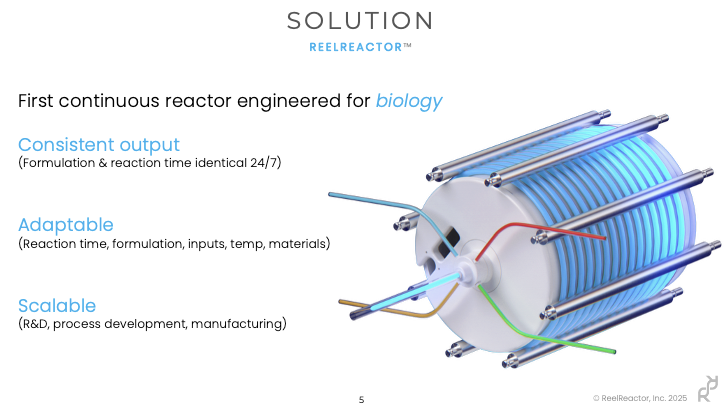 SOLUTION
REELREACTOR™

First continuous reactor engineered for biology

Consistent output
(Formulation & reaction time identical 24/7)

Adaptable
(Reaction time, formulation, inputs, temp, materials)

Scalable
(R&D, process development, manufacturing)

5

© ReelReactor, Inc. 2025